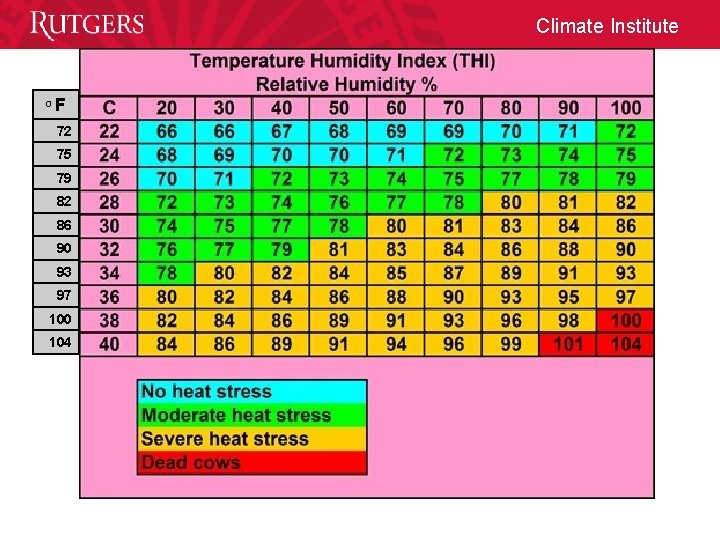 RUTGERS

Climate Institute

Temperature Humidity Index (THI)
Relative Humidity %

| °F | C | 20 | 30 | 40 | 50 | 60 | 70 | 80 | 90 | 100 |
|---|---|---|---|---|---|---|---|---|---|---|
| 72 | 22 | 66 | 66 | 67 | 68 | 69 | 69 | 70 | 71 | 72 |
| 75 | 24 | 68 | 69 | 70 | 70 | 71 | 72 | 73 | 74 | 75 |
| 79 | 26 | 70 | 71 | 72 | 73 | 74 | 75 | 77 | 78 | 79 |
| 82 | 28 | 72 | 73 | 74 | 76 | 77 | 78 | 80 | 81 | 82 |
| 86 | 30 | 74 | 75 | 77 | 78 | 80 | 81 | 83 | 84 | 86 |
| 90 | 32 | 76 | 77 | 79 | 81 | 83 | 84 | 86 | 88 | 90 |
| 93 | 34 | 78 | 80 | 82 | 84 | 85 | 87 | 89 | 91 | 93 |
| 97 | 36 | 80 | 82 | 84 | 86 | 88 | 90 | 93 | 95 | 97 |
| 100 | 38 | 82 | 84 | 86 | 89 | 91 | 93 | 96 | 98 | 100 |
| 104 | 40 | 84 | 86 | 89 | 91 | 94 | 96 | 99 | 101 | 104 |

No heat stress
Moderate heat stress
Severe heat stress
Dead cows